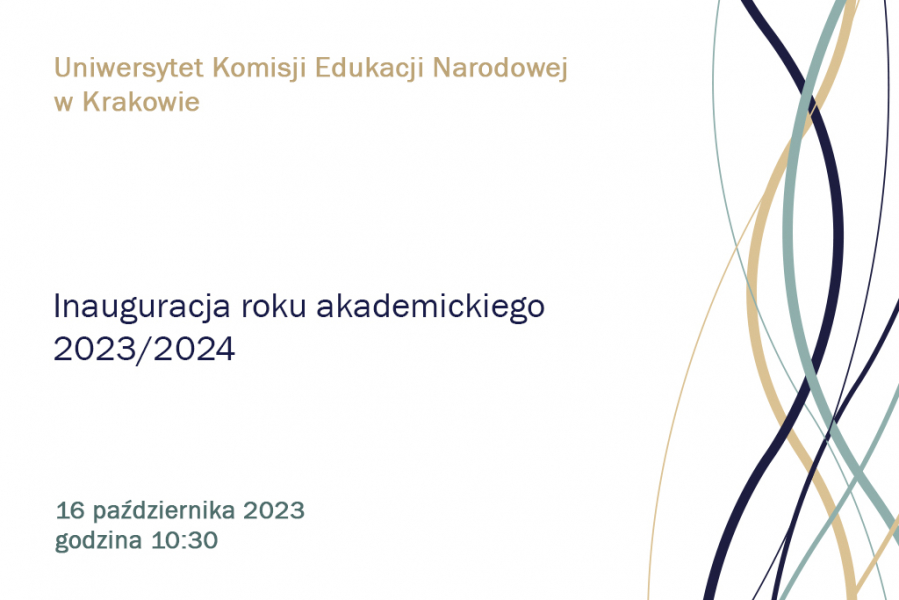 Uniwersytet Komisji Edukacji Narodowej w Krakowie

Inauguracja roku akademickiego 2023/2024

16 października 2023
godzina 10:30